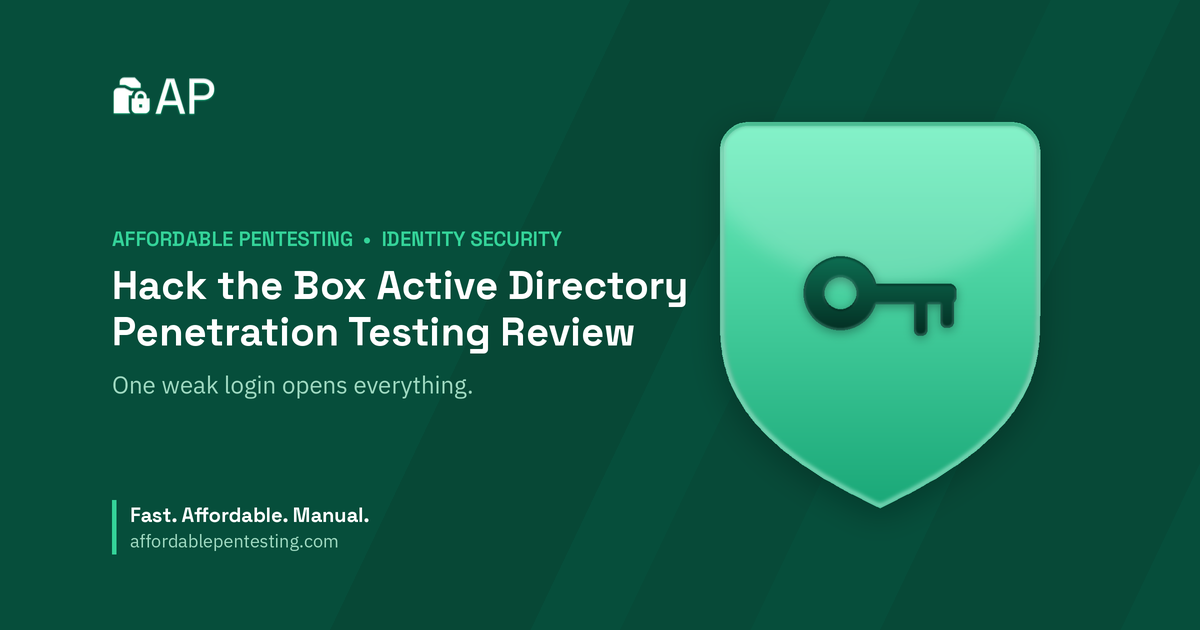 AP

AFFORDABLE PENTESTING • IDENTITY SECURITY

Hack the Box Active Directory Penetration Testing Review

One weak login opens everything.

Fast. Affordable. Manual.
affordablepentesting.com